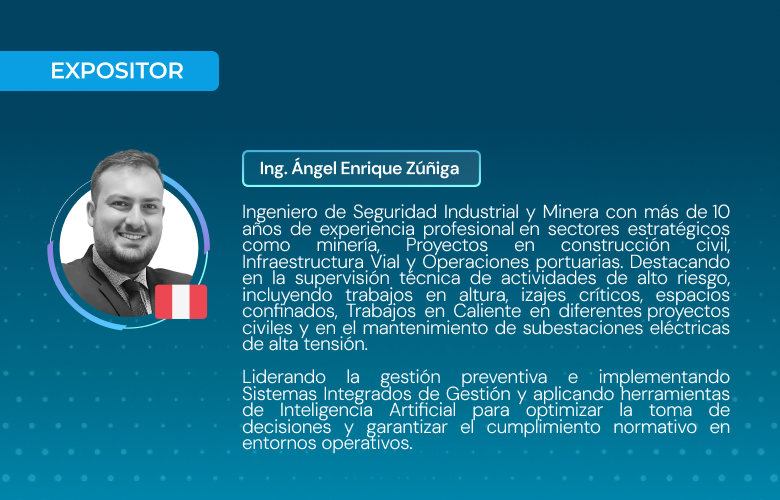 EXPOSITOR

Ing. Ángel Enrique Zúñiga

Ingeniero de Seguridad Industrial y Minera con más de 10 años de experiencia profesional en sectores estratégicos como minería, Proyectos en construcción civil, Infraestructura Vial y Operaciones portuarias. Destacando en la supervisión técnica de actividades de alto riesgo, incluyendo trabajos en altura, izajes críticos, espacios confinados, Trabajos en Caliente en diferentes proyectos civiles y en el mantenimiento de subestaciones eléctricas de alta tensión.

Liderando la gestión preventiva e implementando Sistemas Integrados de Gestión y aplicando herramientas de Inteligencia Artificial para optimizar la toma de decisiones y garantizar el cumplimiento normativo en entornos operativos.